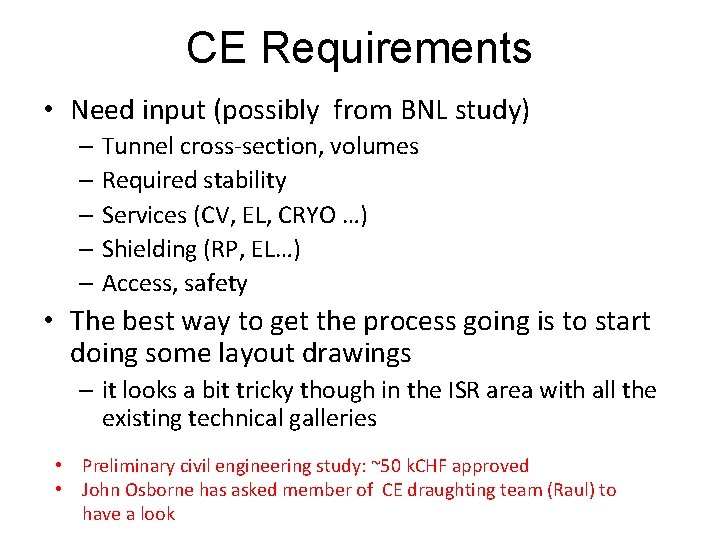 CE Requirements

• Need input (possibly from BNL study)
– Tunnel cross-section, volumes
– Required stability
– Services (CV, EL, CRYO …)
– Shielding (RP, EL…)
– Access, safety

• The best way to get the process going is to start doing some layout drawings
– it looks a bit tricky though in the ISR area with all the existing technical galleries

• Preliminary civil engineering study: ~50 kCHF approved
• John Osborne has asked member of CE draughting team (Raul) to have a look